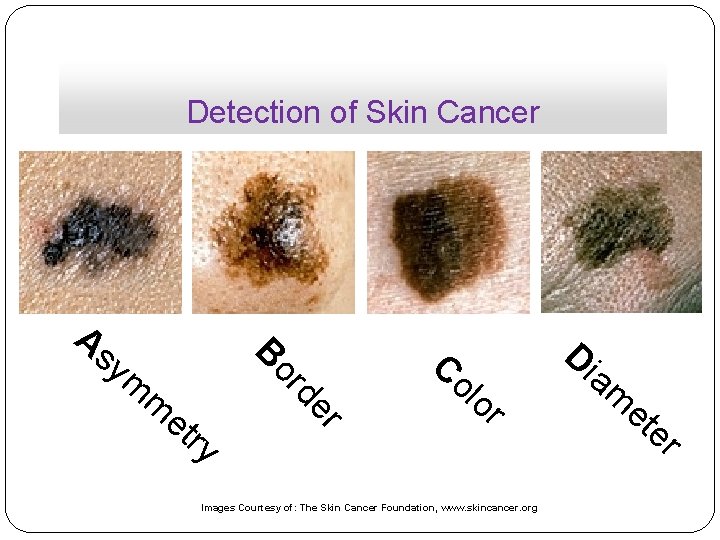 Detection of Skin Cancer

Asymmetry

Border

Color

Diameter

Images Courtesy of: The Skin Cancer Foundation, www.skincancer.org